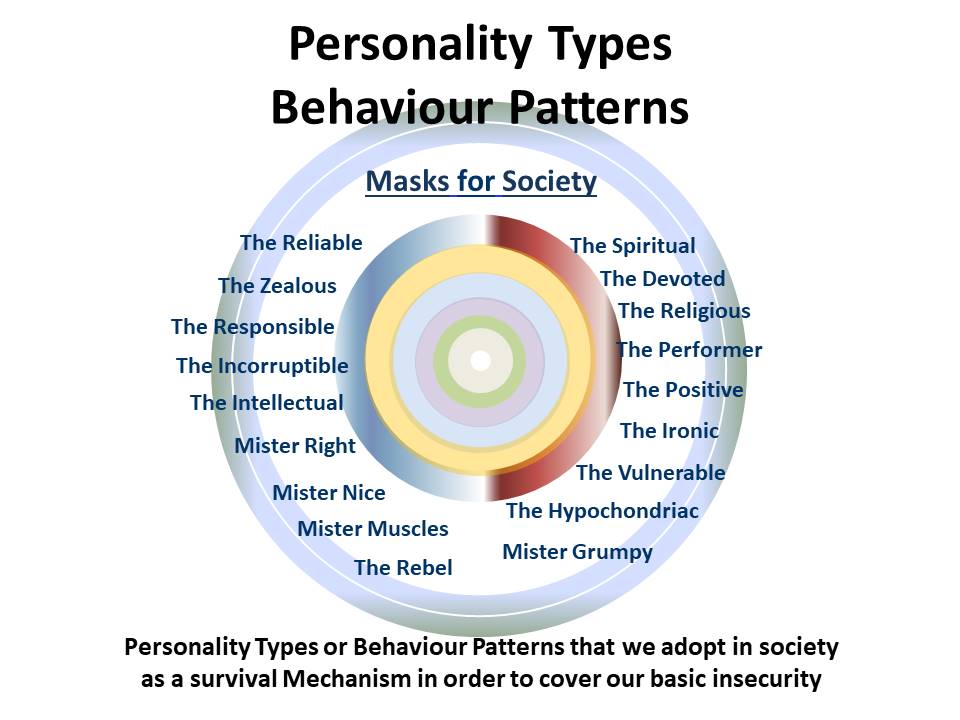 Personality Types
Behaviour Patterns

Masks for Society

The Reliable
The Zealous
The Responsible
The Incorruptible
The Intellectual
Mister Right
Mister Nice
Mister Muscles
The Rebel

The Spiritual
The Devoted
The Religious
The Performer
The Positive
The Ironic
The Vulnerable
The Hypochondriac
Mister Grumpy

Personality Types or Behaviour Patterns that we adopt in society as a survival Mechanism in order to cover our basic insecurity